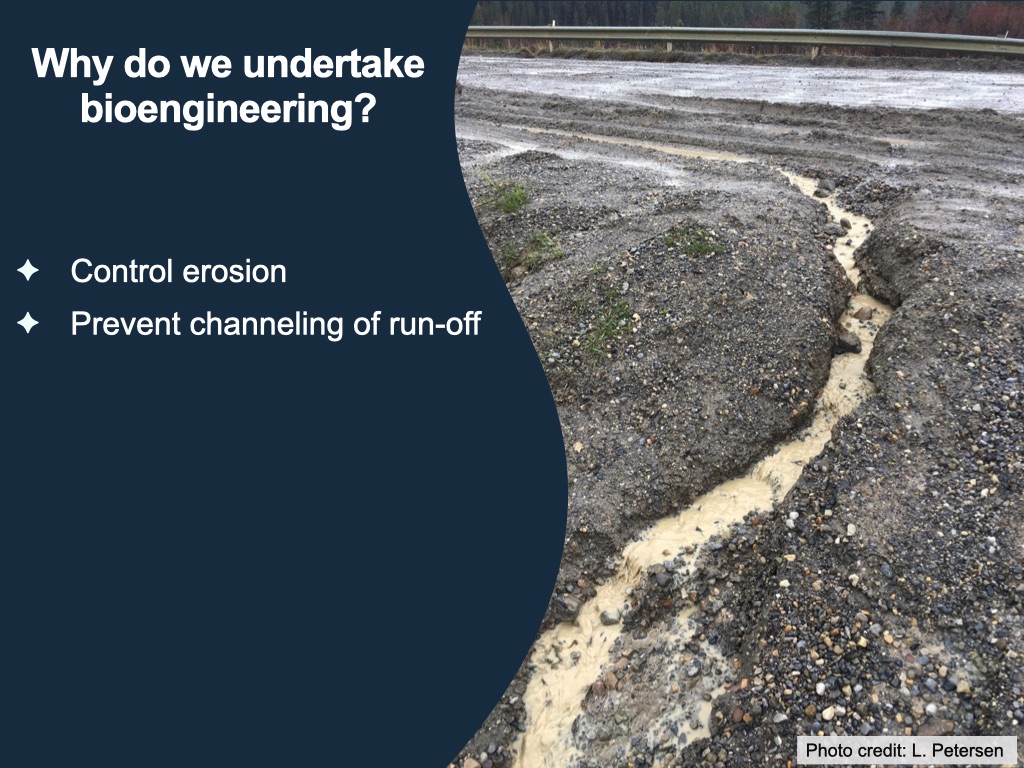 Why do we undertake bioengineering?

✦ Control erosion
✦ Prevent channeling of run-off

Photo credit: L. Petersen